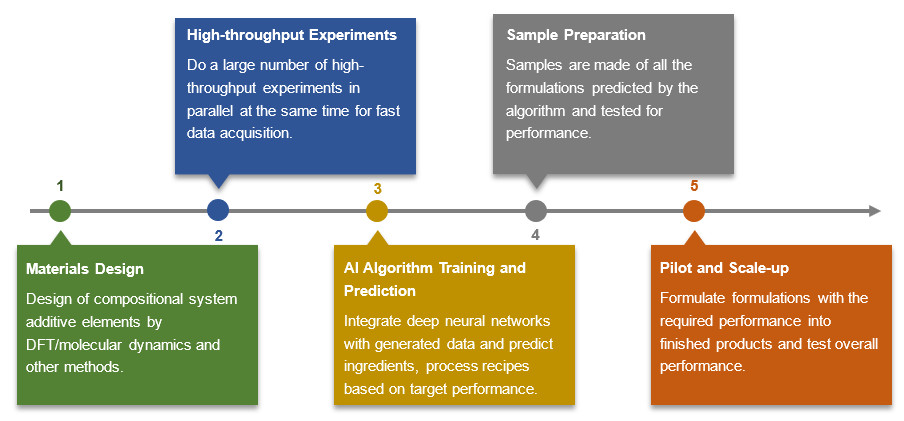 1

Materials Design

Design of compositional system additive elements by DFT/molecular dynamics and other methods.

2

High-throughput Experiments

Do a large number of high-throughput experiments in parallel at the same time for fast data acquisition.

3

AI Algorithm Training and Prediction

Integrate deep neural networks with generated data and predict ingredients, process recipes based on target performance.

4

Sample Preparation

Samples are made of all the formulations predicted by the algorithm and tested for performance.

5

Pilot and Scale-up

Formulate formulations with the required performance into finished products and test overall performance.